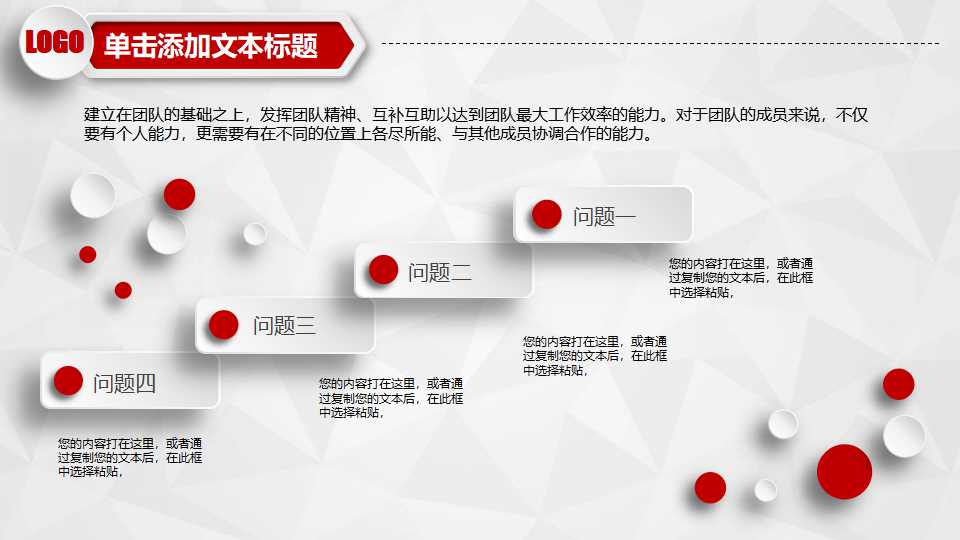 LOGO

单击添加文本标题

建立在团队的基础之上，发挥团队精神、互补互助以达到团队最大工作效率的能力。对于团队的成员来说，不仅要有个人能力，更需要有在不同的位置上各尽所能、与其他成员协调合作的能力。

问题一

您的内容打在这里，或者通过复制您的文本后，在此框中选择粘贴，

问题二

您的内容打在这里，或者通过复制您的文本后，在此框中选择粘贴，

问题三

您的内容打在这里，或者通过复制您的文本后，在此框中选择粘贴，

问题四

您的内容打在这里，或者通过复制您的文本后，在此框中选择粘贴，